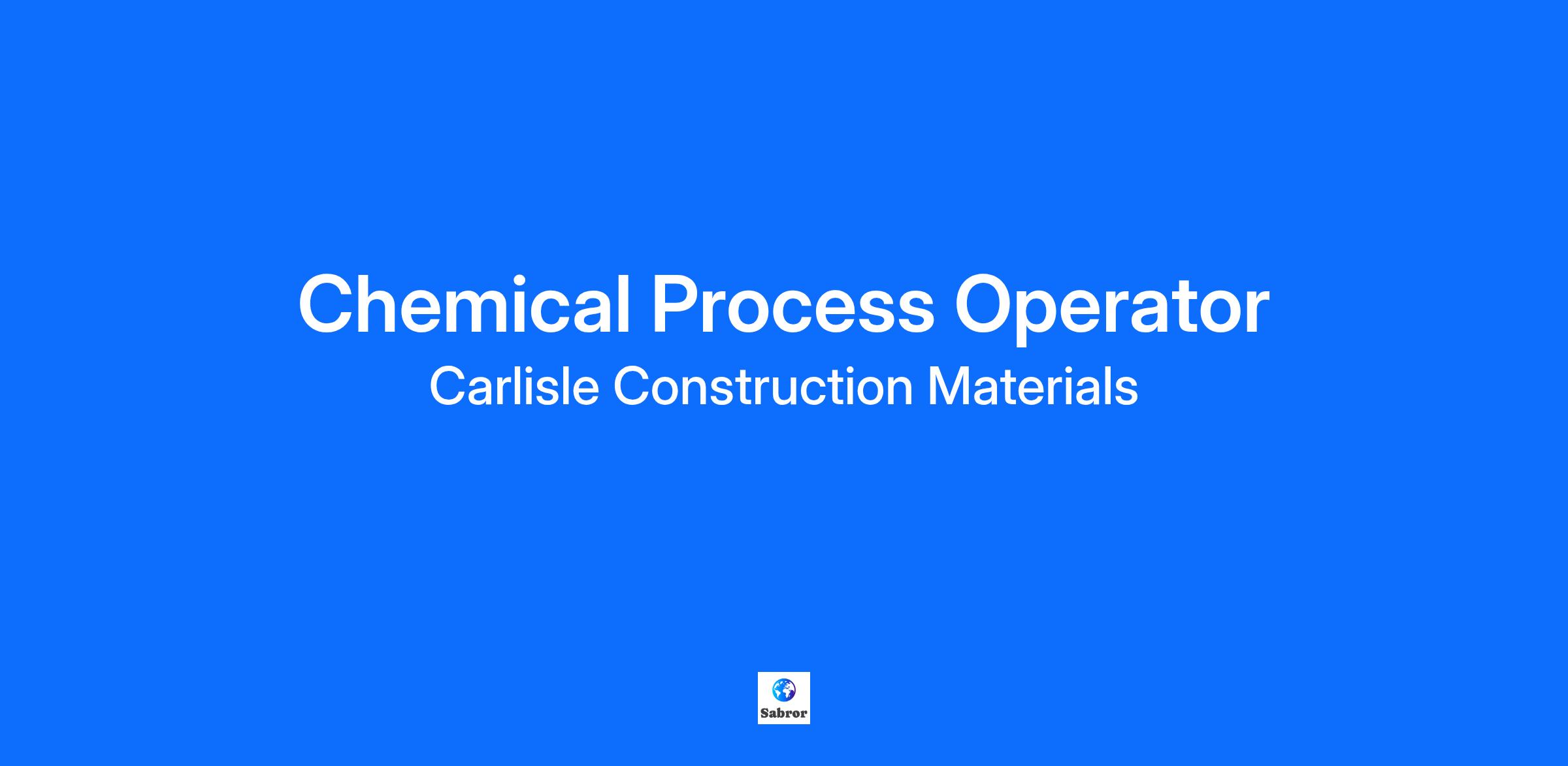 Chemical Process Operator

Carlisle Construction Materials

Sabror